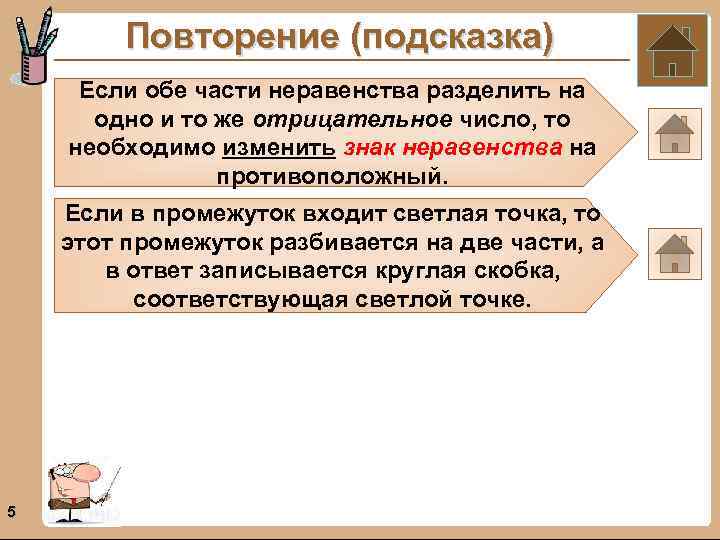 Повторение (подсказка)

Если обе части неравенства разделить на одно и то же отрицательное число, то необходимо изменить знак неравенства на противоположный.

Если в промежуток входит светлая точка, то этот промежуток разбивается на две части, а в ответ записывается круглая скобка, соответствующая светлой точке.

5